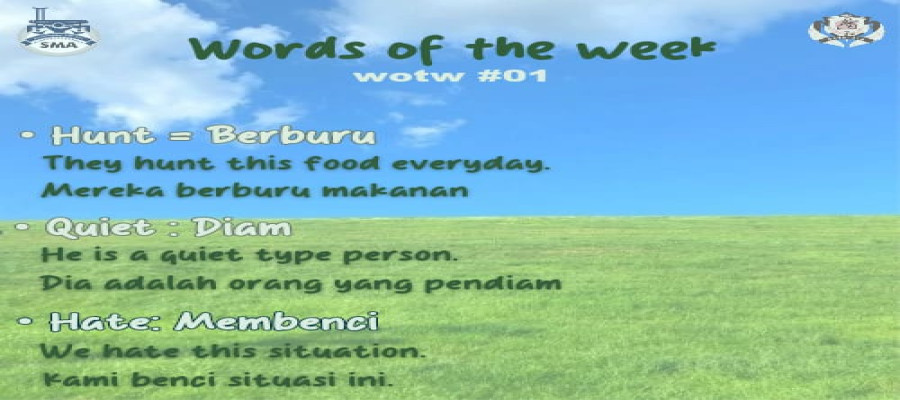 SMA

Words of the week
wotw #01

• Hunt = Berburu
They hunt this food everyday.
Mereka berburu makanan

• Quiet : Diam
He is a quiet type person.
Dia adalah orang yang pendiam

• Hate: Membenci
We hate this situation.
Kami benci situasi ini.